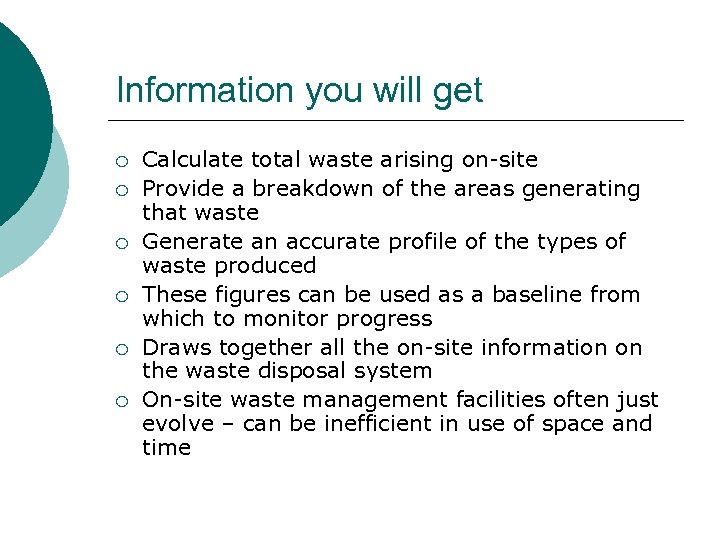 Information you will get

○ Calculate total waste arising on-site
○ Provide a breakdown of the areas generating that waste
○ Generate an accurate profile of the types of waste produced
○ These figures can be used as a baseline from which to monitor progress
○ Draws together all the on-site information on the waste disposal system
○ On-site waste management facilities often just evolve – can be inefficient in use of space and time